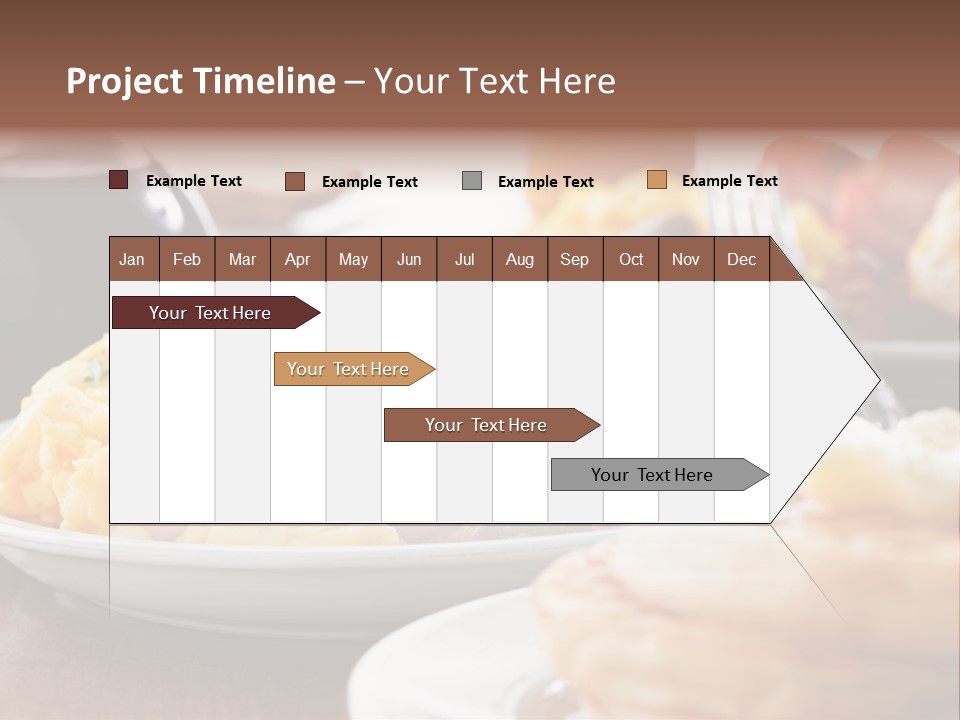 Project Timeline – Your Text Here

Example Text Example Text Example Text Example Text

| Jan | Feb | Mar | Apr | May | Jun | Jul | Aug | Sep | Oct | Nov | Dec |
|---|---|---|---|---|---|---|---|---|---|---|---|

Your Text Here

Your Text Here

Your Text Here

Your Text Here